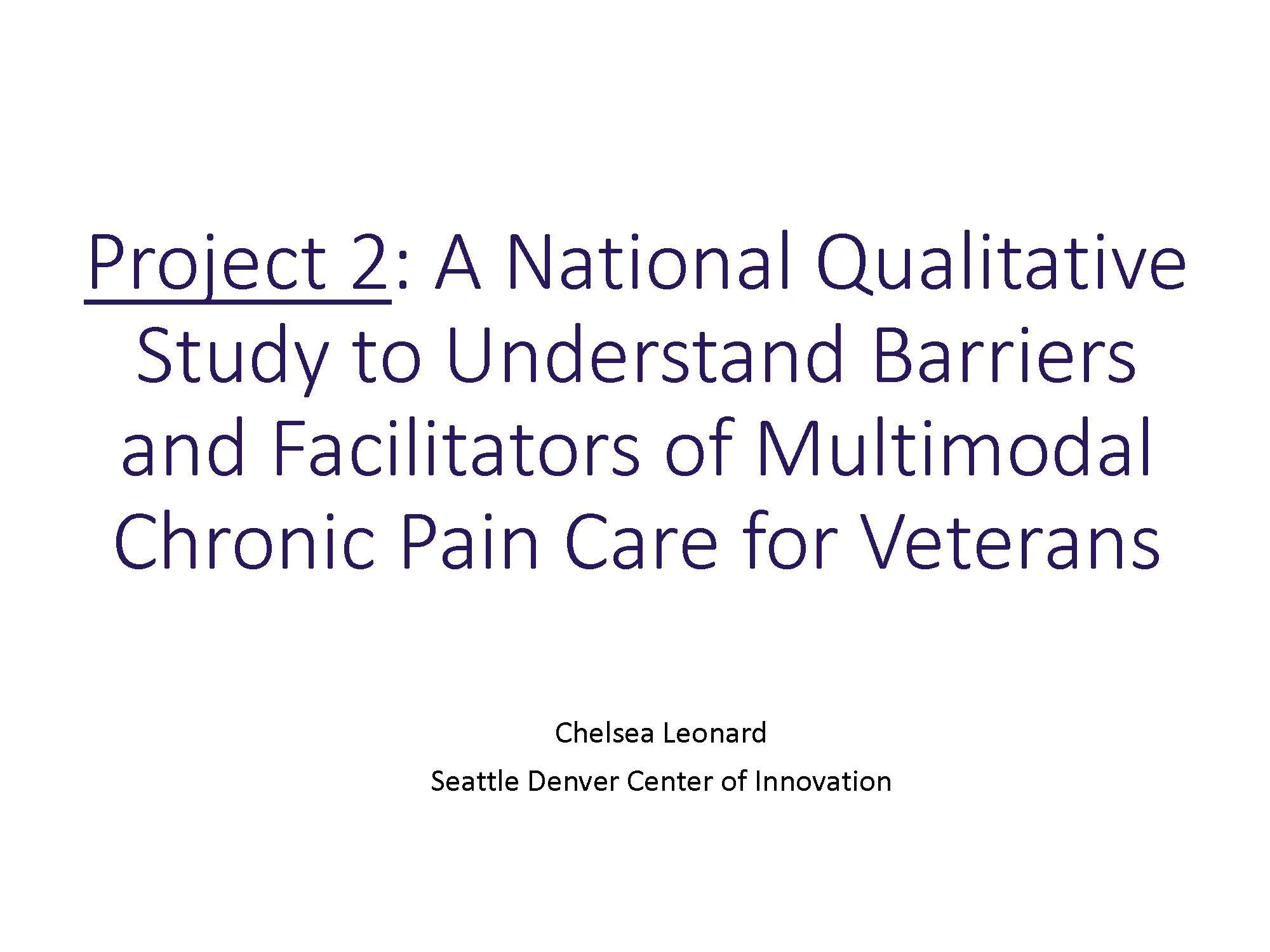 Project 2: A National Qualitative Study to Understand Barriers and Facilitators of Multimodal Chronic Pain Care for Veterans

Chelsea Leonard

Seattle Denver Center of Innovation